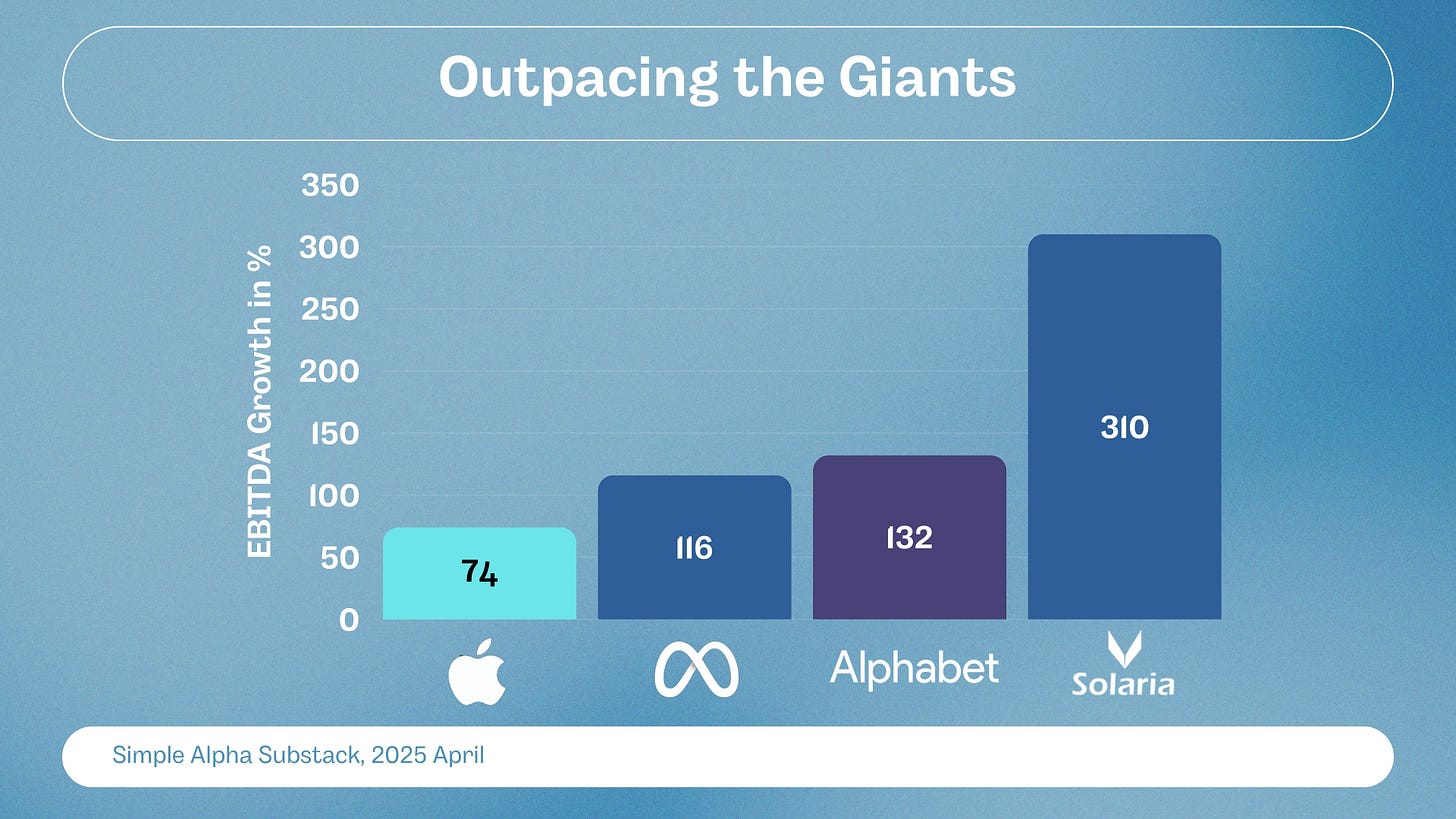 Outpacing the Giants

EBITDA Growth in %

350
300
250
200
150
100
50
0

74
116
132
310

Alphabet
Solaria

Simple Alpha Substack, 2025 April